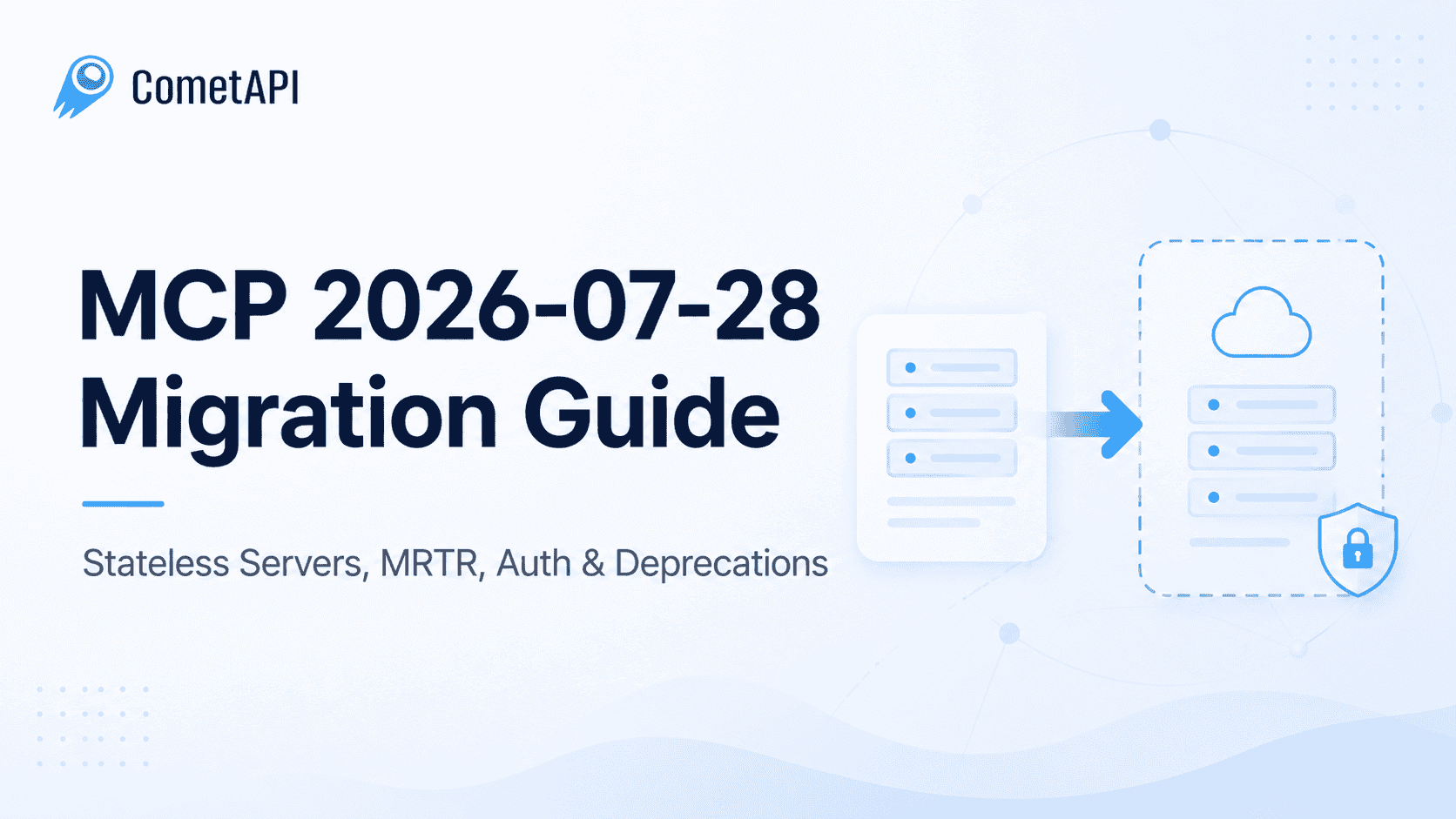 CometAPI

MCP 2026-07-28 Migration Guide

Stateless Servers, MRTR, Auth & Deprecations